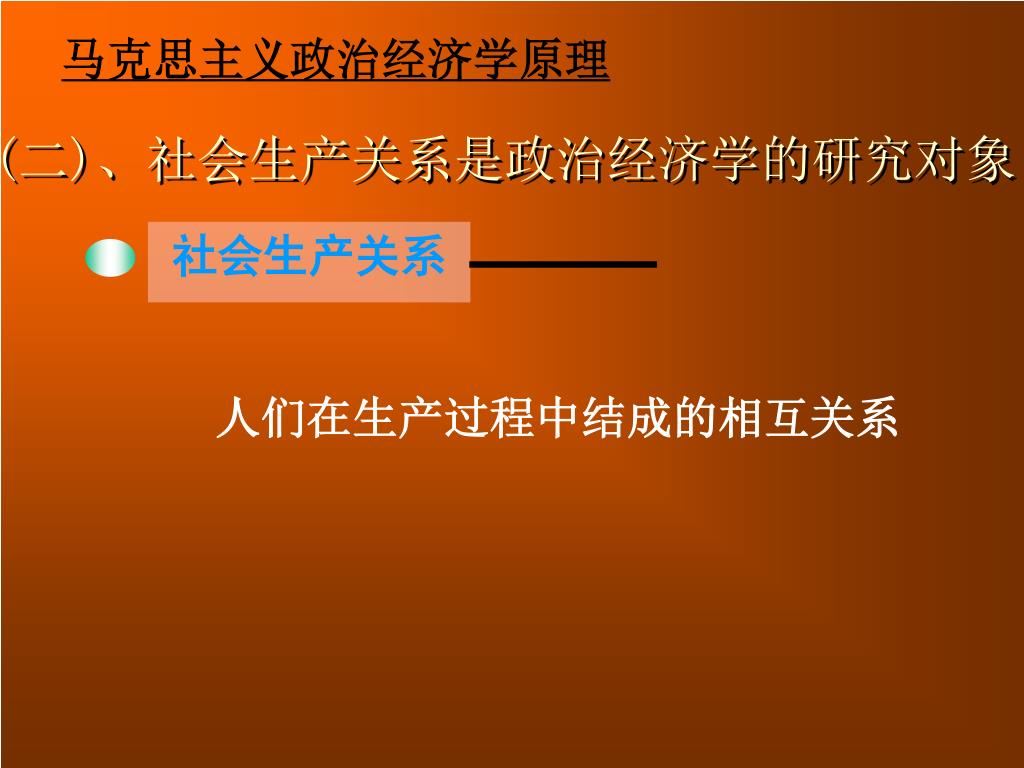 马克思主义政治经济学原理

(二)、社会生产关系是政治经济学的研究对象

社会生产关系 ————

人们在生产过程中结成的相互关系